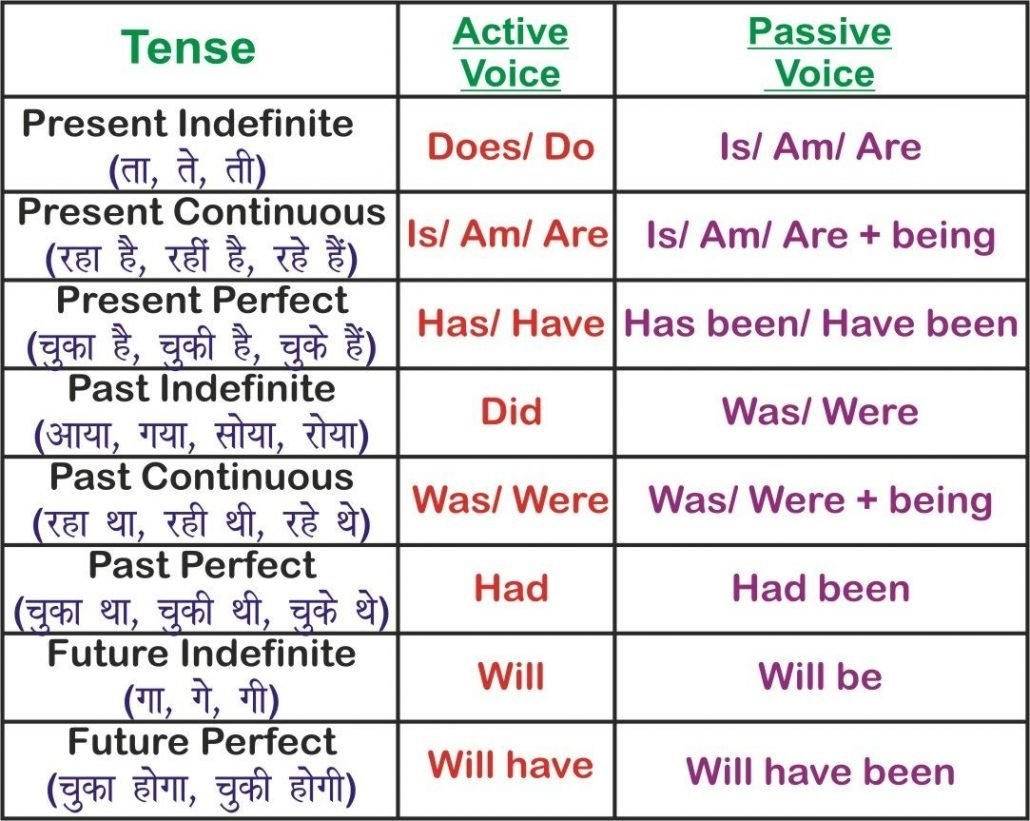 | Tense | Active Voice | Passive Voice |
|---|---|---|
| Present Indefinite (ता, ते, ती) | Does/ Do | Is/ Am/ Are |
| Present Continuous (रहा है, रहीं है, रहे हैं) | Is/ Am/ Are | Is/ Am/ Are + being |
| Present Perfect (चुका है, चुकी है, चुके हैं) | Has/ Have | Has been/ Have been |
| Past Indefinite (आया, गया, सोया, रोया) | Did | Was/ Were |
| Past Continuous (रहा था, रही थी, रहे थे) | Was/ Were | Was/ Were + being |
| Past Perfect (चुका था, चुकी थी, चुके थे) | Had | Had been |
| Future Indefinite (गा, गे, गी) | Will | Will be |
| Future Perfect (चुका होगा, चुकी होगी) | Will have | Will have been |